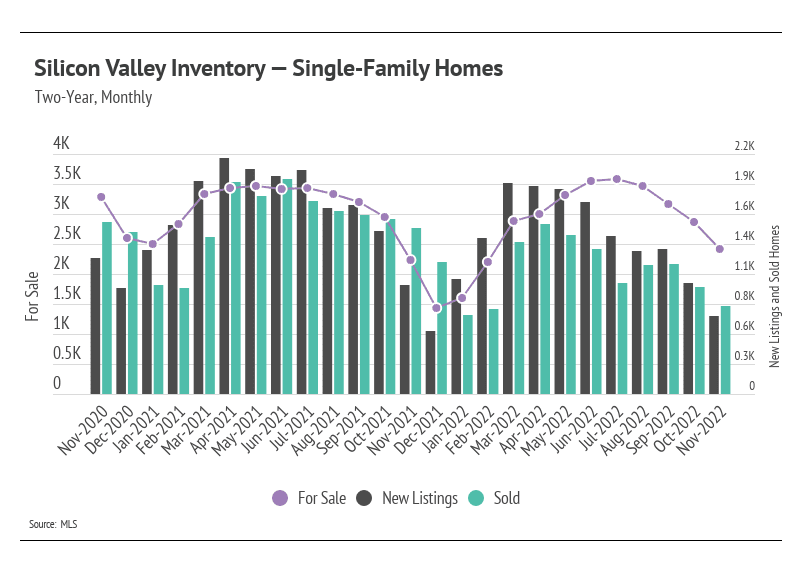 Silicon Valley Inventory — Single-Family Homes

Two-Year, Monthly

For Sale

4K
3.5K
3K
2.5K
2K
1.5K
1K
0.5K
0

2.2K
1.9K
1.6K
1.4K
1.1K
0.8K
0.6K
0.3K
0

New Listings and Sold Homes

Nov-2020
Dec-2020
Jan-2021
Feb-2021
Mar-2021
Apr-2021
May-2021
Jun-2021
Jul-2021
Aug-2021
Sep-2021
Oct-2021
Nov-2021
Dec-2021
Jan-2022
Feb-2022
Mar-2022
Apr-2022
May-2022
Jun-2022
Jul-2022
Aug-2022
Sep-2022
Oct-2022
Nov-2022

For Sale
New Listings
Sold

Source: MLS